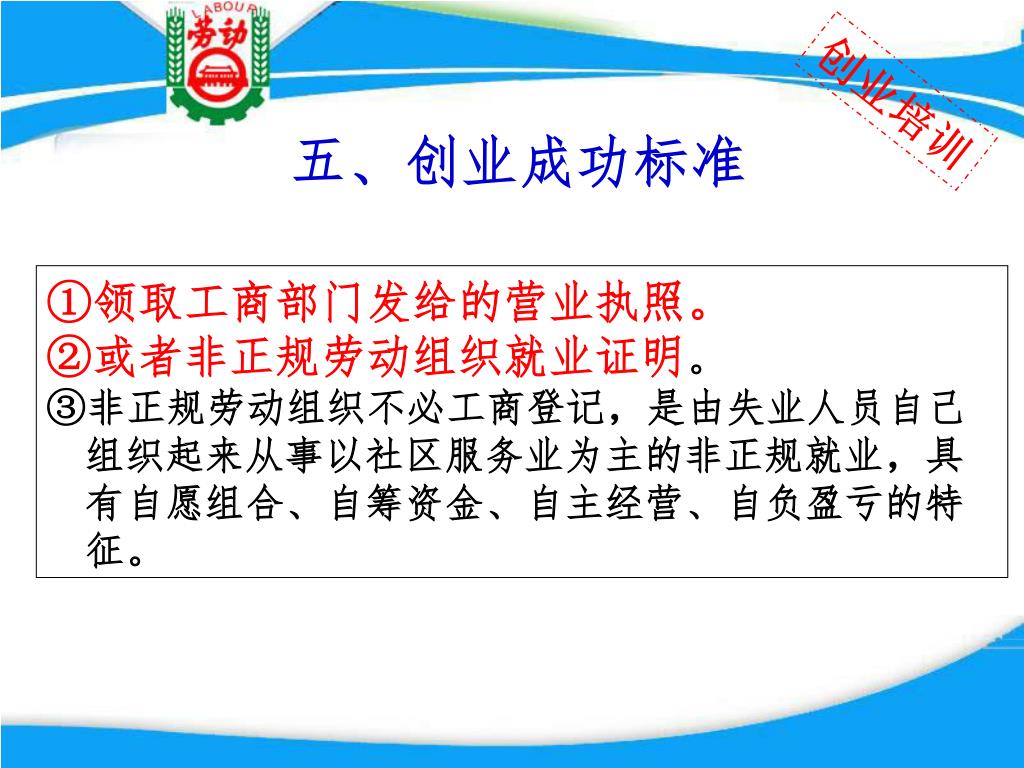 LABOUR
劳动

创业培训

五、创业成功标准

①领取工商部门发给的营业执照。
②或者非正规劳动组织就业证明。
③非正规劳动组织不必工商登记，是由失业人员自己组织起来从事以社区服务业为主的非正规就业，具有自愿组合、自筹资金、自主经营、自负盈亏的特征。